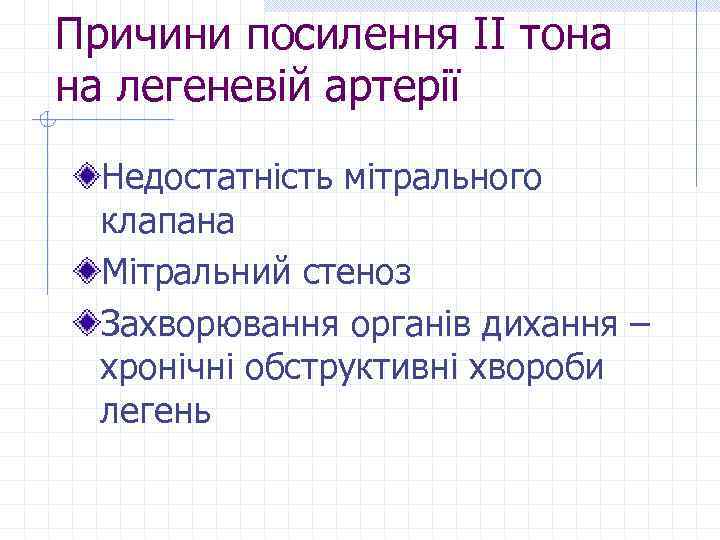 Причини посилення II тона на легеневій артерії

Недостатність мітрального клапана

Мітральний стеноз

Захворювання органів дихання – хронічні обструктивні хвороби легень